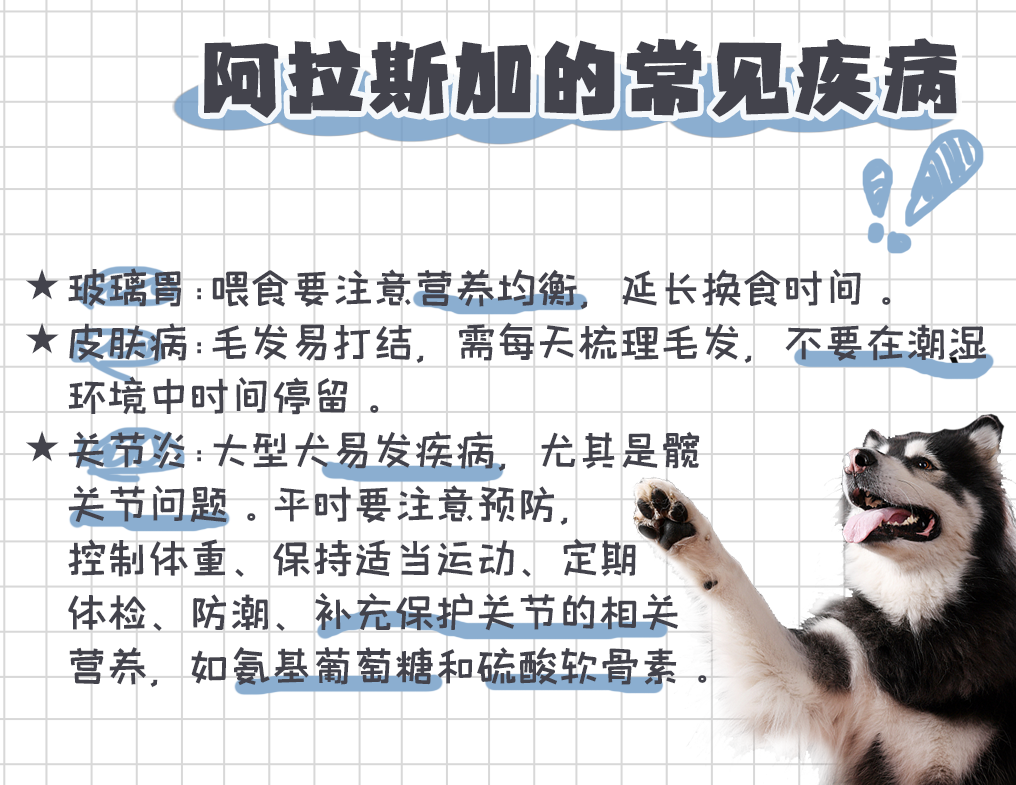 阿拉斯加的常见疾病

★ 玻璃胃：喂食要注意营养均衡，延长换食时间。

★ 皮肤病：毛发易打结，需每天梳理毛发，不要在潮湿环境中时间停留。

★ 关节炎：大型犬易发疾病，尤其是髋关节问题。平时要注意预防，控制体重、保持适当运动、定期体检、防潮、补充保护关节的相关营养，如氨基葡萄糖和硫酸软骨素。